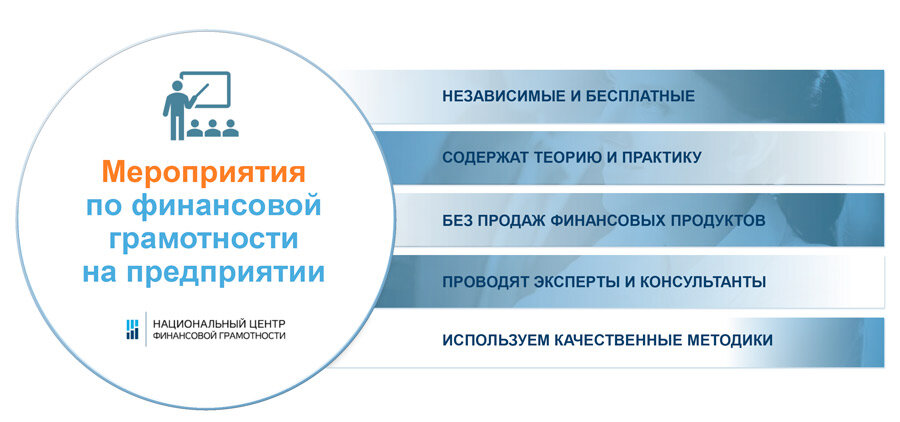 Мероприятия по финансовой грамотности на предприятии

НАЦИОНАЛЬНЫЙ ЦЕНТР ФИНАНСОВОЙ ГРАМОТНОСТИ

НЕЗАВИСИМЫЕ И БЕСПЛАТНЫЕ

СОДЕРЖАТ ТЕОРИЮ И ПРАКТИКУ

БЕЗ ПРОДАЖ ФИНАНСОВЫХ ПРОДУКТОВ

ПРОВОДЯТ ЭКСПЕРТЫ И КОНСУЛЬТАНТЫ

ИСПОЛЬЗУЕМ КАЧЕСТВЕННЫЕ МЕТОДИКИ